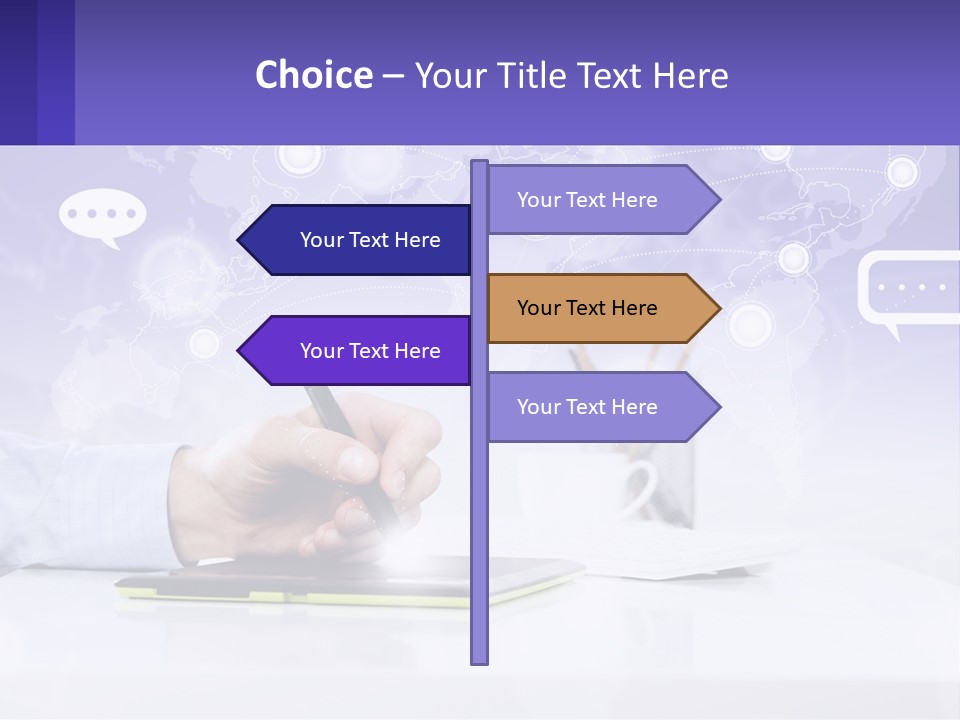 Choice – Your Title Text Here

Your Text Here

Your Text Here

Your Text Here

Your Text Here

Your Text Here